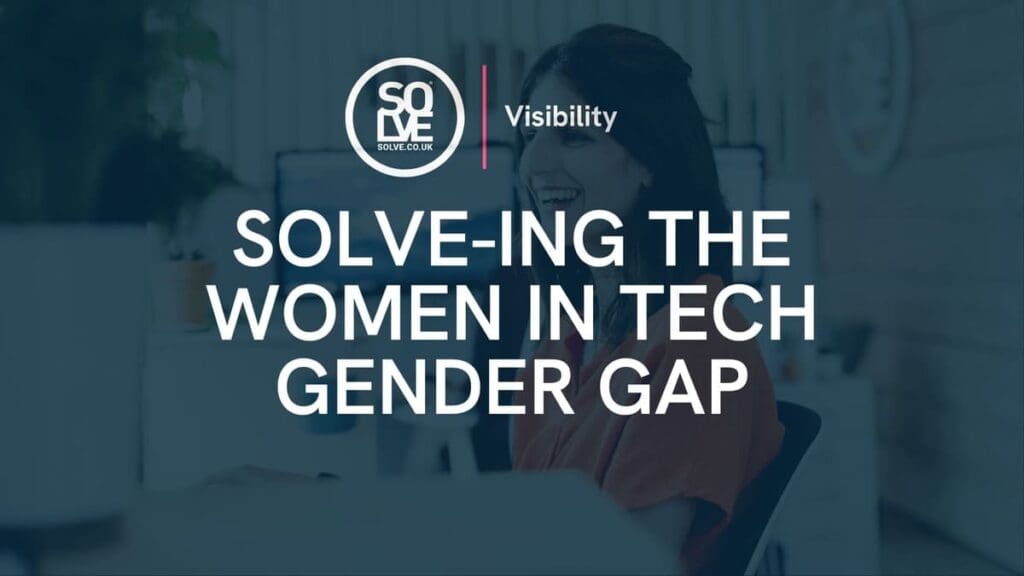 SO
LVE
SOLVE.CO.UK

Visibility

SOLVE-ING THE WOMEN IN TECH GENDER GAP